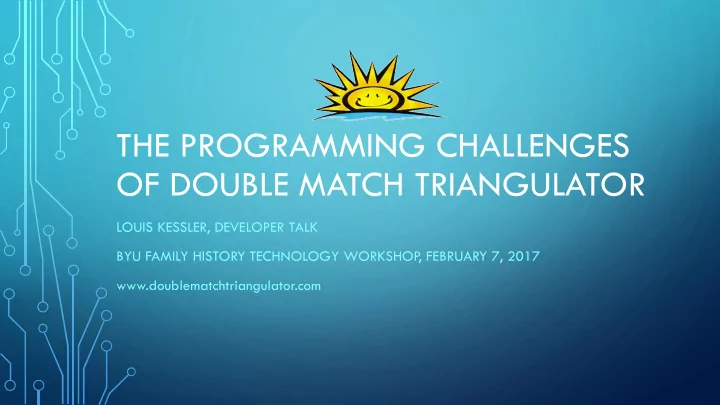 THE PROGRAMMING CHALLENGES OF DOUBLE MATCH TRIANGULATOR

LOUIS KESSLER, DEVELOPER TALK

BYU FAMILY HISTORY TECHNOLOGY WORKSHOP, FEBRUARY 7, 2017

www.doublematchtriangulator.com